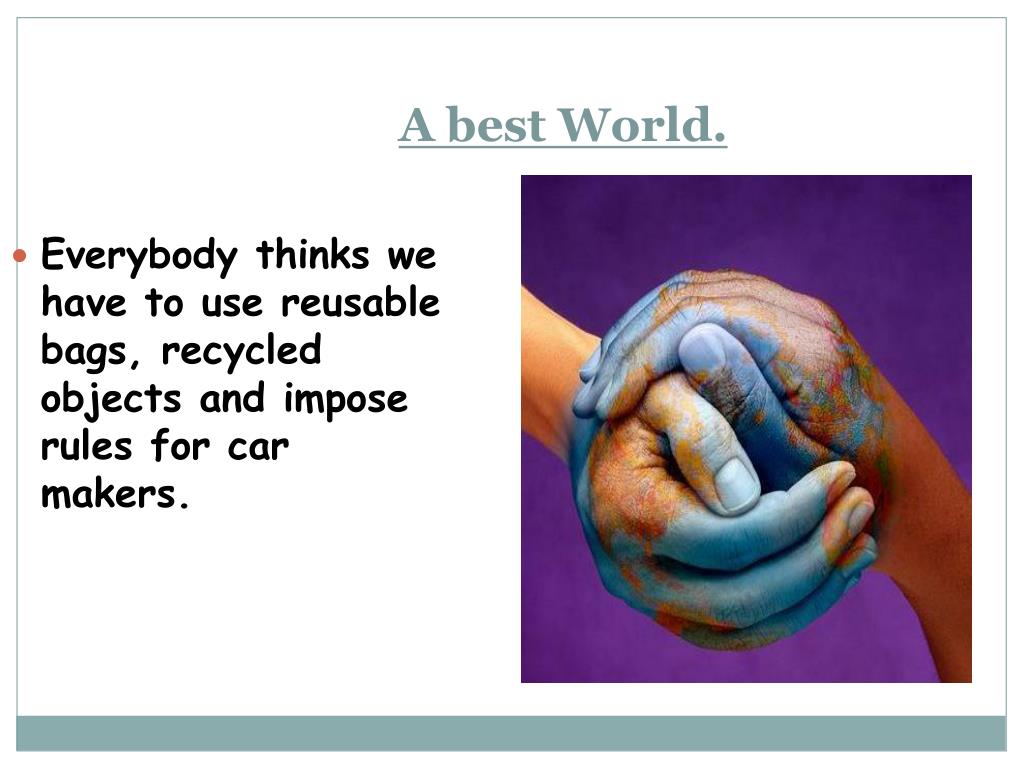 A best World.

Everybody thinks we have to use reusable bags, recycled objects and impose rules for car makers.